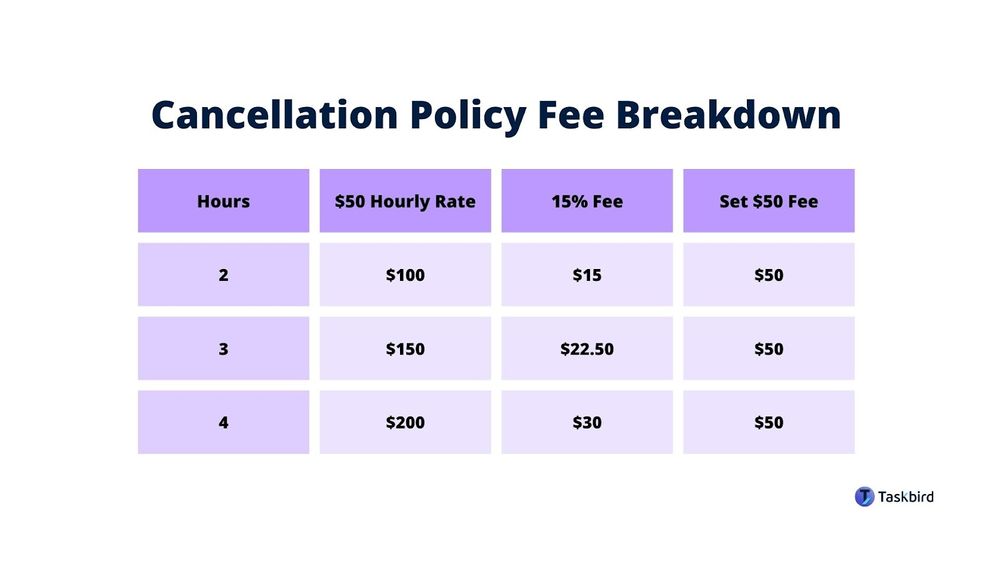 Cancellation Policy Fee Breakdown

| Hours | \$50 Hourly Rate | 15% Fee | Set \$50 Fee |
|---|---|---|---|
| 2 | \$100 | \$15 | \$50 |
| 3 | \$150 | \$22.50 | \$50 |
| 4 | \$200 | \$30 | \$50 |

Taskbird